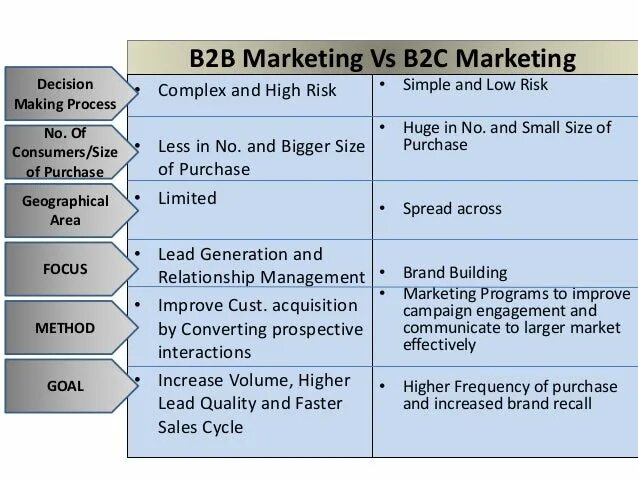 B2B Marketing Vs B2C Marketing

| | | |
|---|---|---|
| Decision Making Process | • Complex and High Risk | • Simple and Low Risk |
| No. Of Consumers/Size of Purchase | • Less in No. and Bigger Size of Purchase | • Huge in No. and Small Size of Purchase |
| Geographical Area | • Limited | • Spread across |
| FOCUS | • Lead Generation and Relationship Management | • Brand Building |
| METHOD | • Improve Cust. acquisition by Converting prospective interactions | • Marketing Programs to improve campaign engagement and communicate to larger market effectively |
| GOAL | • Increase Volume, Higher Lead Quality and Faster Sales Cycle | • Higher Frequency of purchase and increased brand recall |